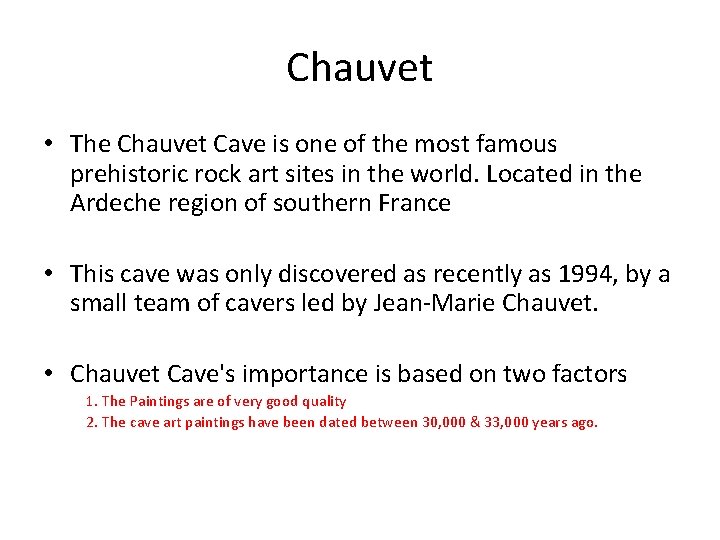 Chauvet

• The Chauvet Cave is one of the most famous prehistoric rock art sites in the world. Located in the Ardeche region of southern France

• This cave was only discovered as recently as 1994, by a small team of cavers led by Jean-Marie Chauvet.

• Chauvet Cave's importance is based on two factors

1. The Paintings are of very good quality
2. The cave art paintings have been dated between 30,000 & 33,000 years ago.